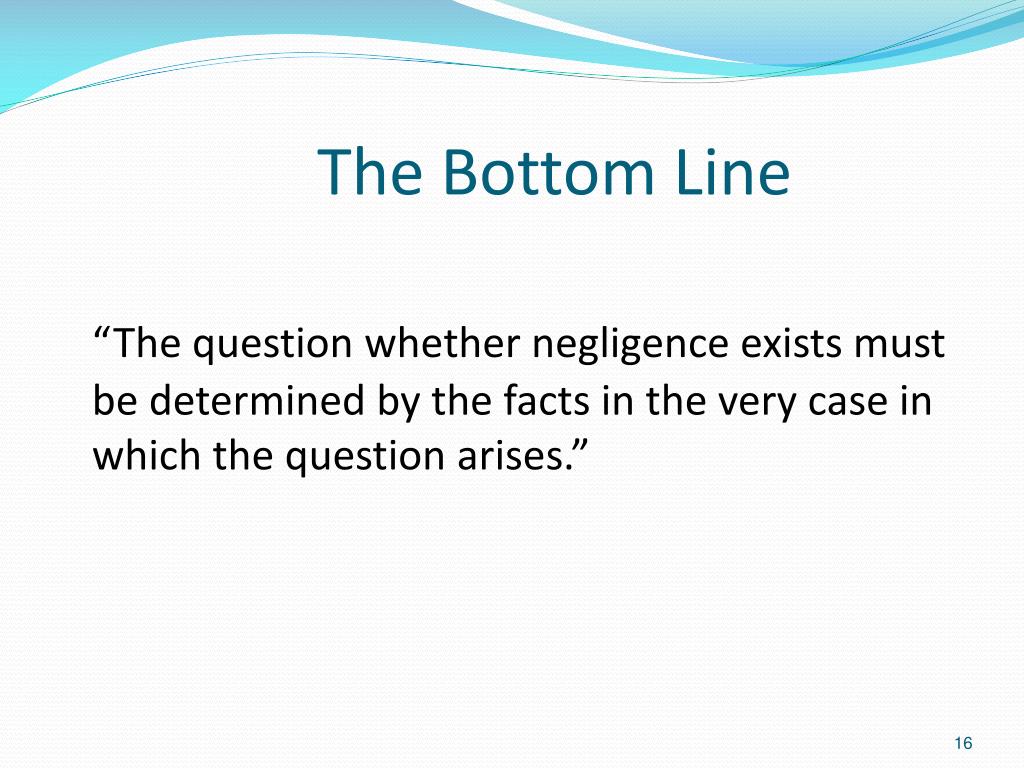 The Bottom Line

“The question whether negligence exists must be determined by the facts in the very case in which the question arises.”

16